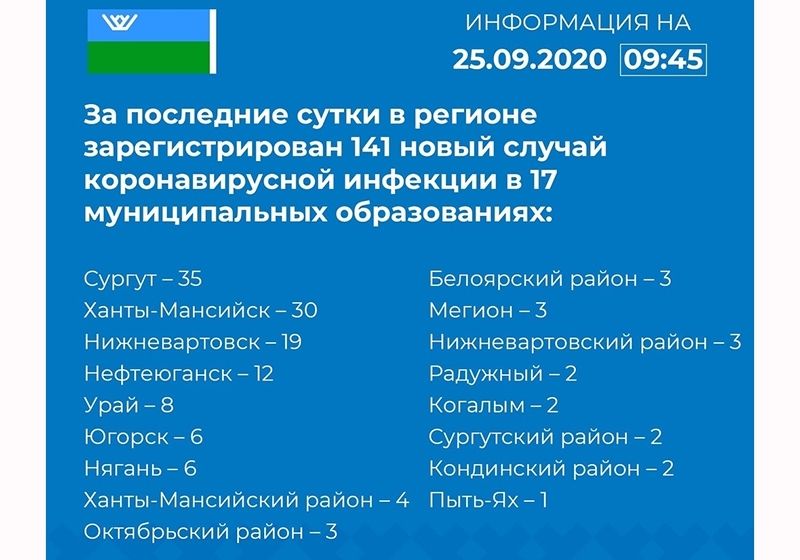 ИНФОРМАЦИЯ НА
25.09.2020 09:45

За последние сутки в регионе зарегистрирован 141 новый случай коронавирусной инфекции в 17 муниципальных образованиях:

Сургут – 35
Ханты-Мансийск – 30
Нижневартовск – 19
Нефтеюганск – 12
Урай – 8
Югорск – 6
Нягань – 6
Ханты-Мансийский район – 4
Октябрьский район – 3

Белоярский район – 3
Мегион – 3
Нижневартовский район – 3
Радужный – 2
Когалым – 2
Сургутский район – 2
Кондинский район – 2
Пыть-Ях – 1